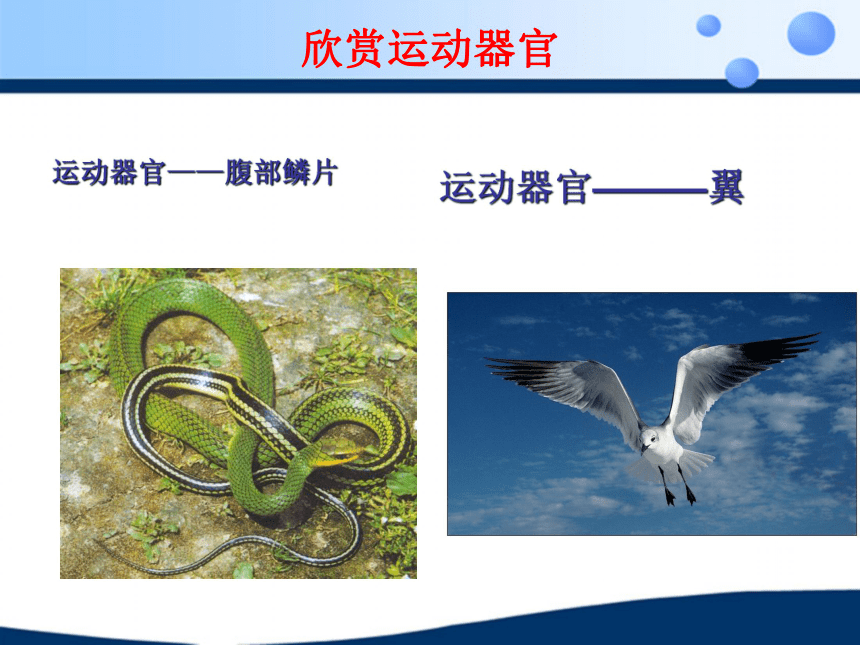 欣赏运动器官

运动器官——腹部鳞片

运动器官———翼